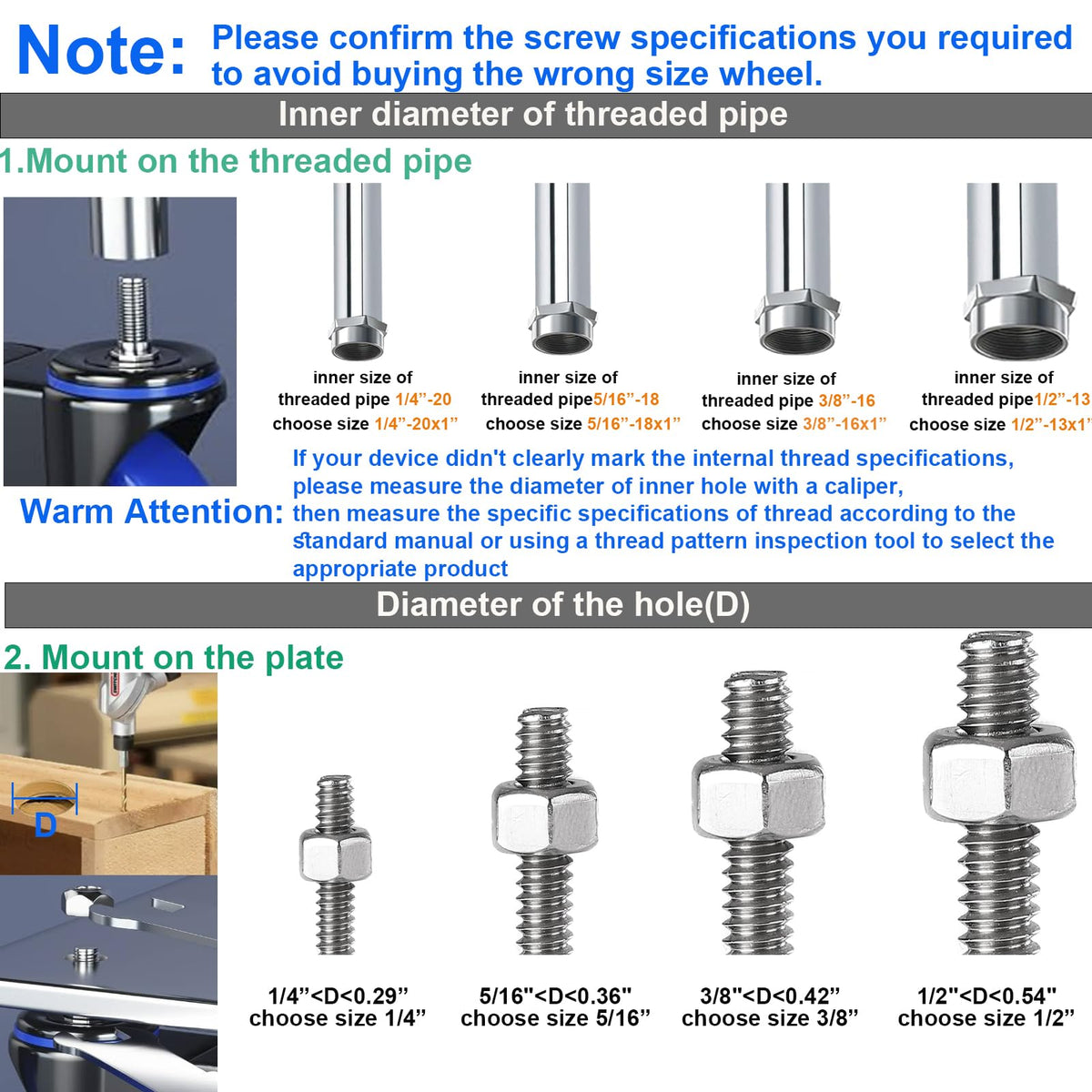 Note: Please confirm the screw specifications you required to avoid buying the wrong size wheel.

Inner diameter of threaded pipe

1.Mount on the threaded pipe

inner size of
threaded pipe 1/4"-20
choose size 1/4"-20x1"

inner size of
threaded pipe5/16"-18
choose size 5/16"-18x1"

inner size of
threaded pipe 3/8"-16
choose size 3/8"-16x1"

inner size of
threaded pipe1/2"-13
choose size 1/2"-13x1"

Warm Attention:

If your device didn't clearly mark the internal thread specifications, please measure the diameter of inner hole with a caliper, then measure the specific specifications of thread according to the standard manual or using a thread pattern inspection tool to select the appropriate product

Diameter of the hole(D)

2. Mount on the plate

D

1/4"<D<0.29"
choose size 1/4"

5/16"<D<0.36"
choose size 5/16"

3/8"<D<0.42"
choose size 3/8"

1/2"<D<0.54"
choose size 1/2"